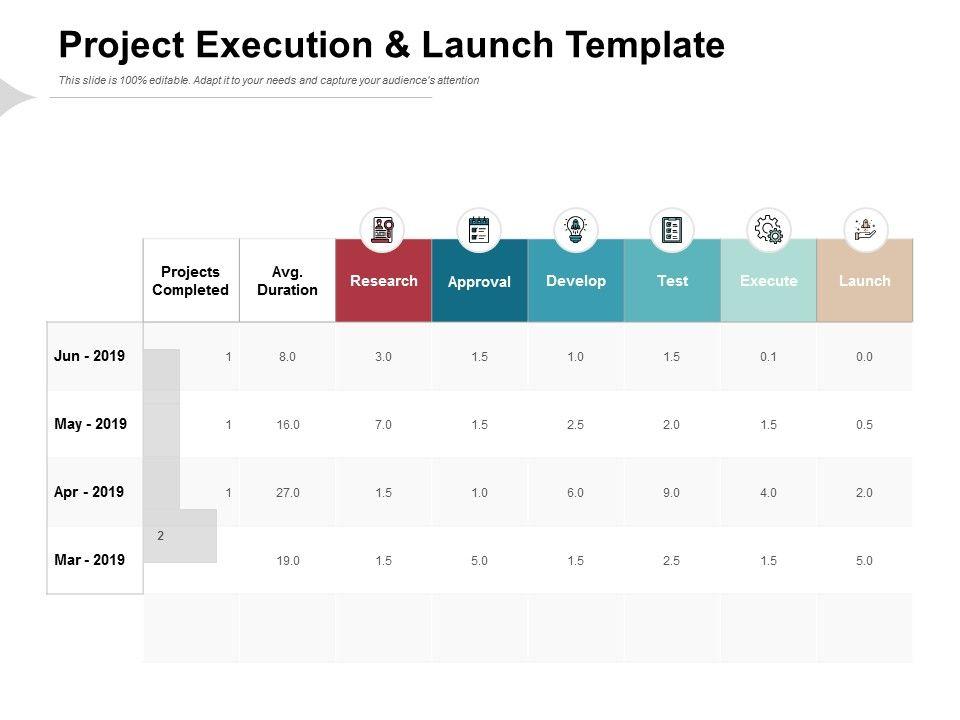 Project Execution & Launch Template

This slide is 100% editable. Adapt it to your needs and capture your audience's attention

| | Projects Completed | Avg. Duration | Research | Approval | Develop | Test | Execute | Launch |
|---|---|---|---|---|---|---|---|---|
| Jun - 2019 | 1 | 8.0 | 3.0 | 1.5 | 1.0 | 1.5 | 0.1 | 0.0 |
| May - 2019 | 1 | 16.0 | 7.0 | 1.5 | 2.5 | 2.0 | 1.5 | 0.5 |
| Apr - 2019 | 1 | 27.0 | 1.5 | 1.0 | 6.0 | 9.0 | 4.0 | 2.0 |
| Mar - 2019 | 2 | 19.0 | 1.5 | 5.0 | 1.5 | 2.5 | 1.5 | 5.0 |